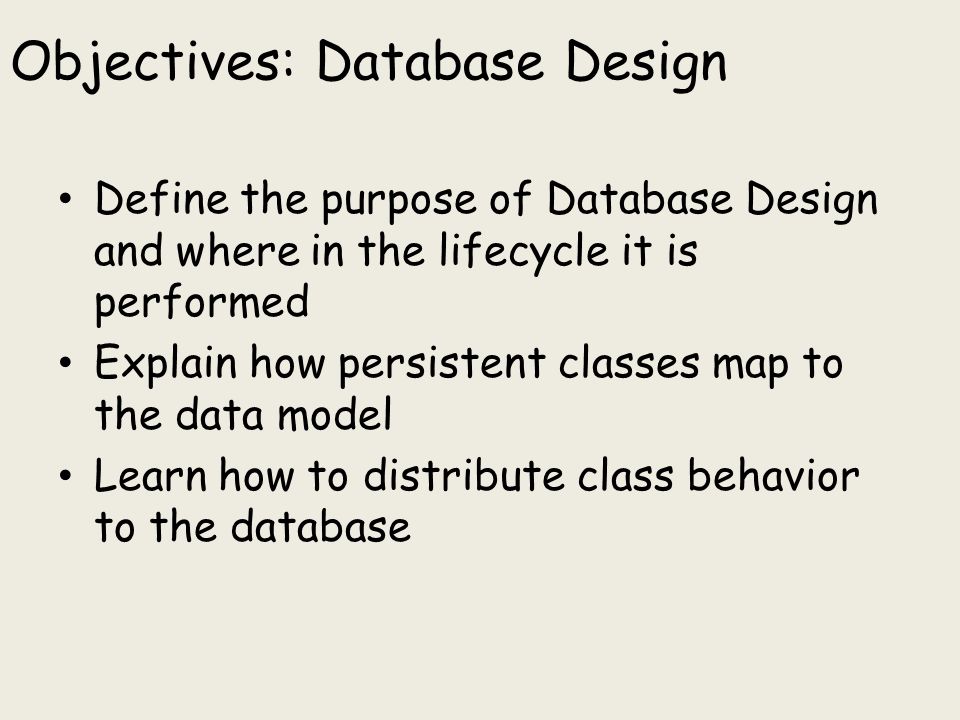 Objectives: Database Design

• Define the purpose of Database Design and where in the lifecycle it is performed
• Explain how persistent classes map to the data model
• Learn how to distribute class behavior to the database